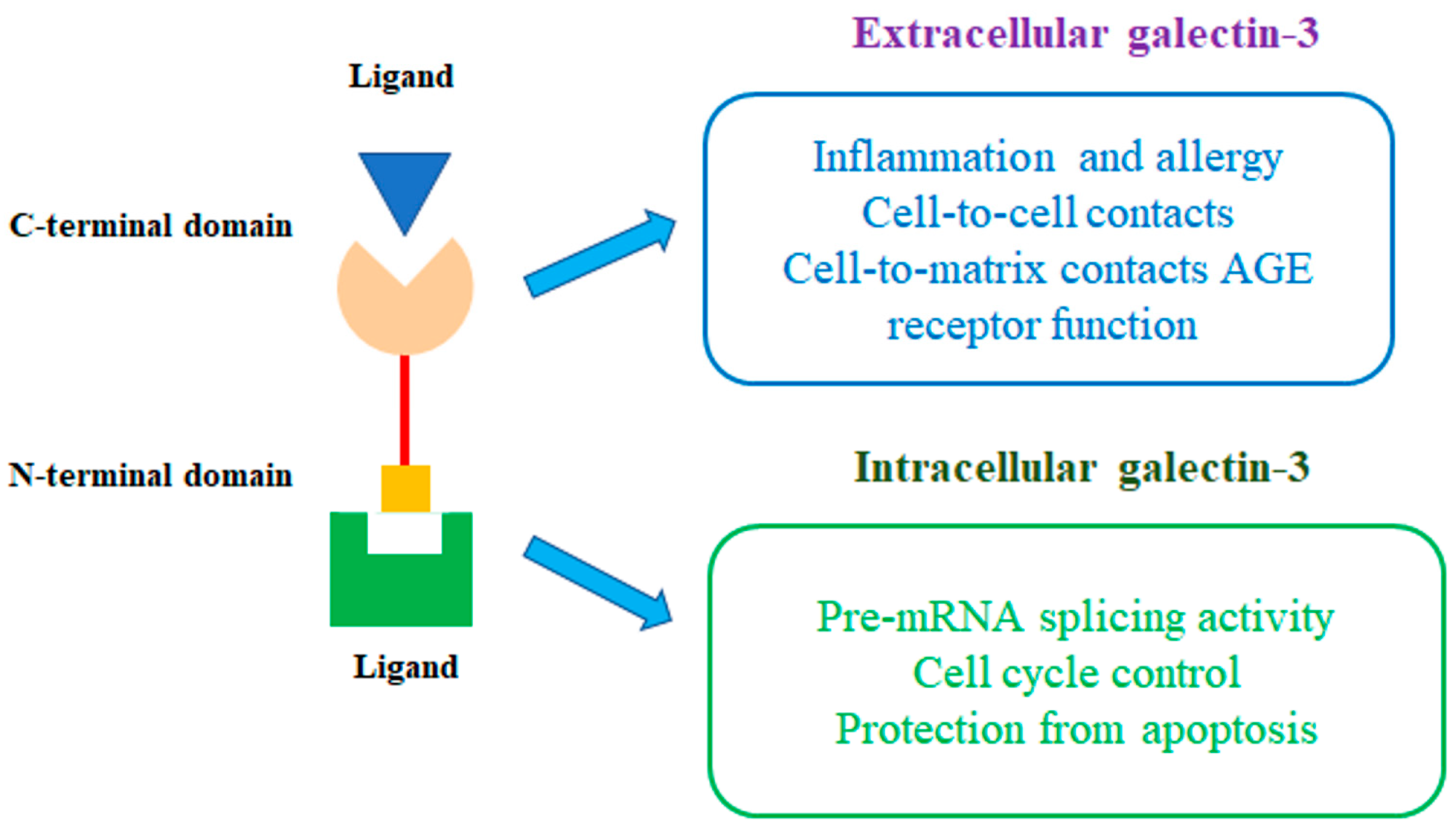 Ligand

C-terminal domain

N-terminal domain

Ligand

Extracellular galectin-3

Inflammation and allergy
Cell-to-cell contacts
Cell-to-matrix contacts AGE receptor function

Intracellular galectin-3

Pre-mRNA splicing activity
Cell cycle control
Protection from apoptosis